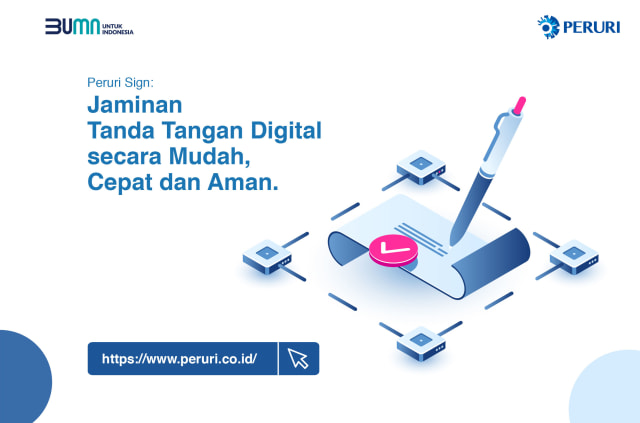 BUMN UNTUK INDONESIA

PERURI

Peruri Sign:

Jaminan Tanda Tangan Digital secara Mudah, Cepat dan Aman.

https://www.peruri.co.id/